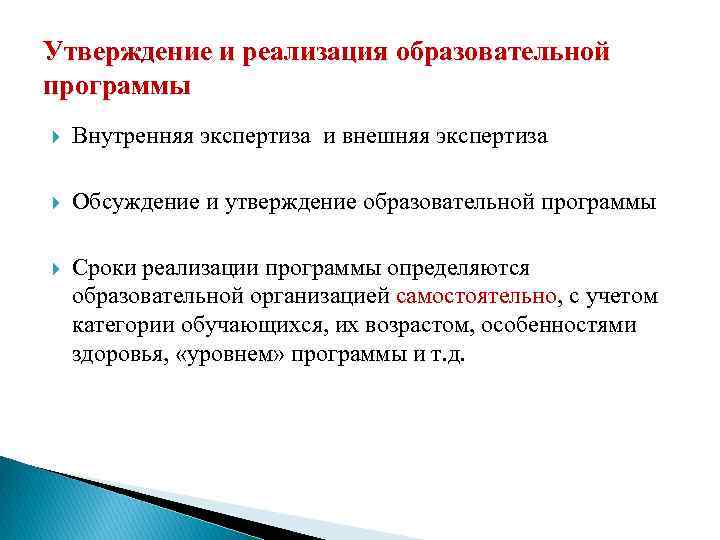 Утверждение и реализация образовательной программы

Внутренняя экспертиза  и внешняя экспертиза

Обсуждение и утверждение образовательной программы

Сроки реализации программы определяются образовательной организацией самостоятельно, с учетом категории обучающихся, их возрастом, особенностями здоровья, «уровнем» программы и т.д.